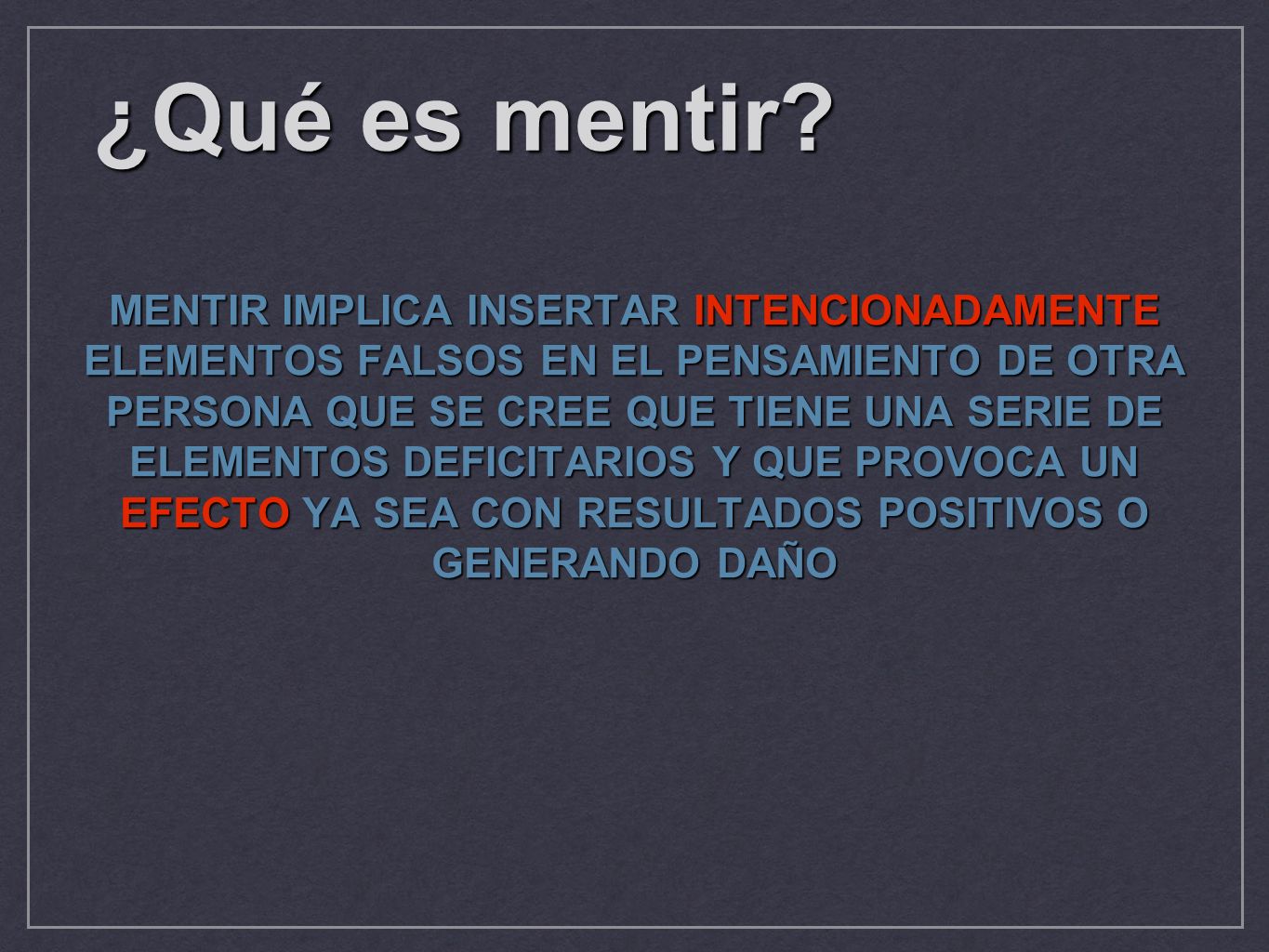 ¿Qué es mentir?

MENTIR IMPLICA INSERTAR INTENCIONADAMENTE ELEMENTOS FALSOS EN EL PENSAMIENTO DE OTRA PERSONA QUE SE CREE QUE TIENE UNA SERIE DE ELEMENTOS DEFICITARIOS Y QUE PROVOCA UN EFECTO YA SEA CON RESULTADOS POSITIVOS O GENERANDO DAÑO